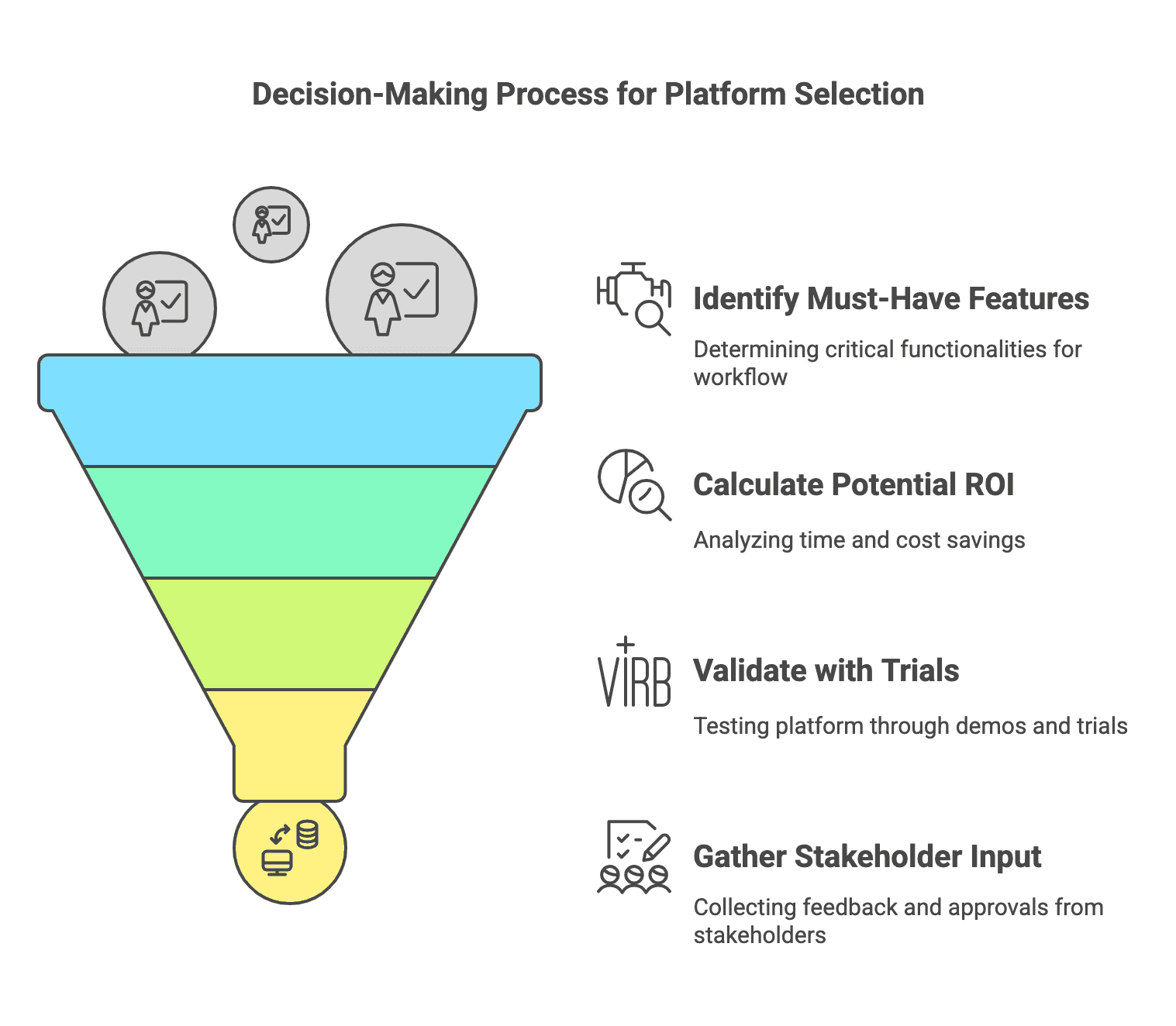 Decision-Making Process for Platform Selection

Identify Must-Have Features

Determining critical functionalities for workflow

Calculate Potential ROI

Analyzing time and cost savings

VIRB

Validate with Trials

Testing platform through demos and trials

Gather Stakeholder Input

Collecting feedback and approvals from stakeholders